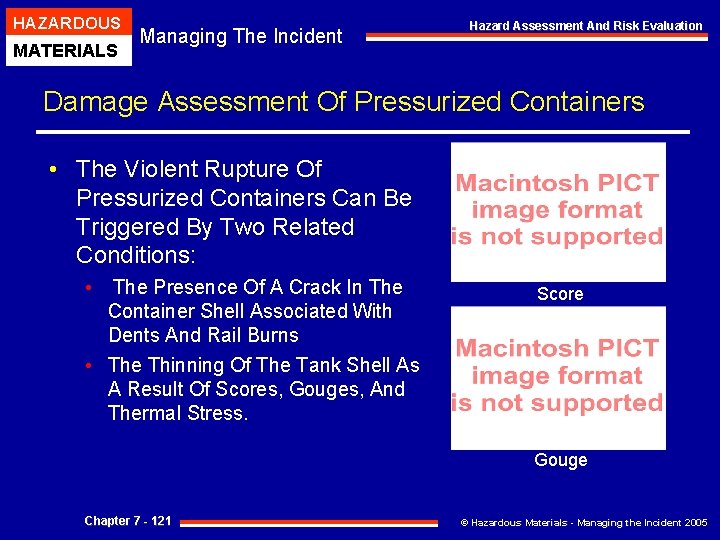 HAZARDOUS
MATERIALS

Managing The Incident

Hazard Assessment And Risk Evaluation

Damage Assessment Of Pressurized Containers

• The Violent Rupture Of Pressurized Containers Can Be Triggered By Two Related Conditions:

• The Presence Of A Crack In The Container Shell Associated With Dents And Rail Burns

• The Thinning Of The Tank Shell As A Result Of Scores, Gouges, And Thermal Stress.

Macintosh PICT image format is not supported

Score

Macintosh PICT image format is not supported

Gouge

Chapter 7 - 121

© Hazardous Materials - Managing the Incident 2005